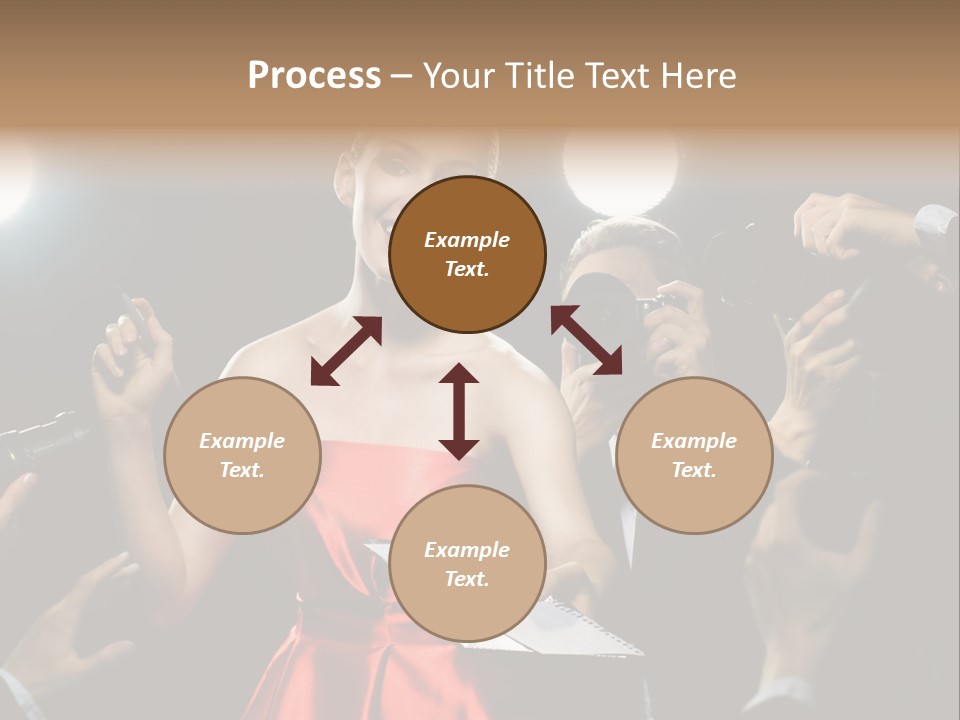 Process – Your Title Text Here

Example Text.

Example Text.

Example Text.

Example Text.